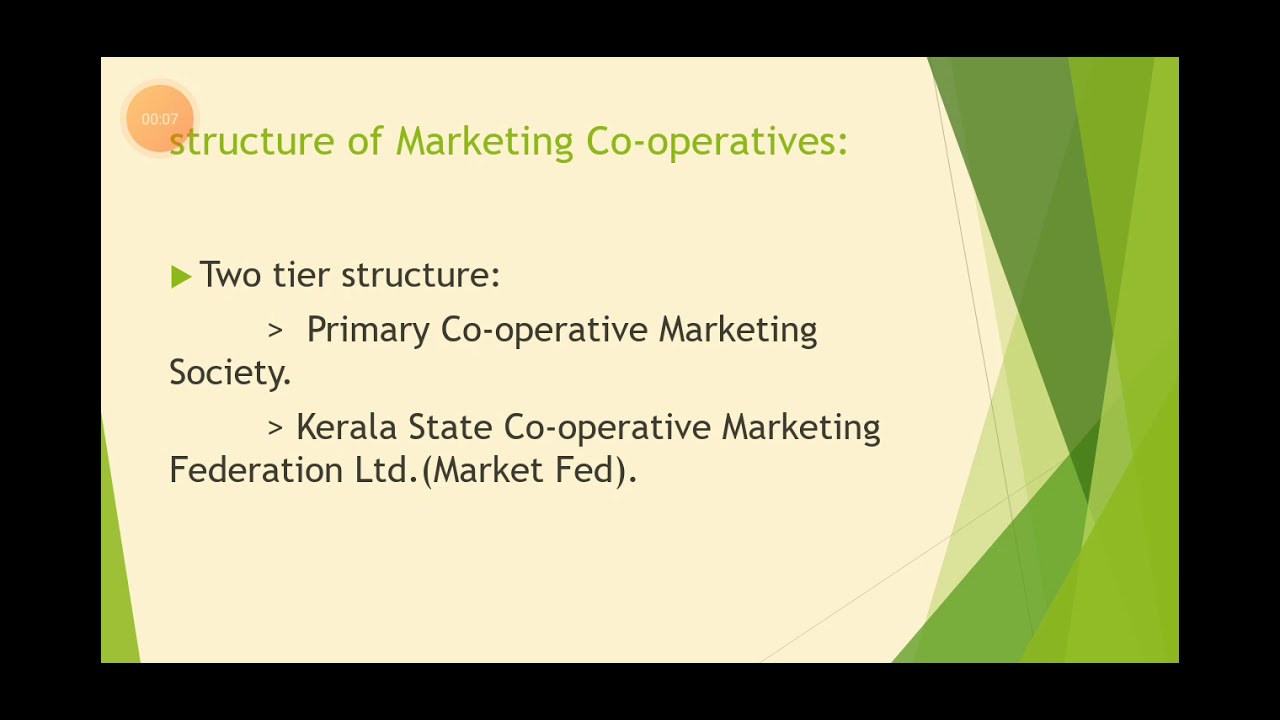 00:07

structure of Marketing Co-operatives:

Two tier structure:

> Primary Co-operative Marketing Society.

> Kerala State Co-operative Marketing Federation Ltd.(Market Fed).